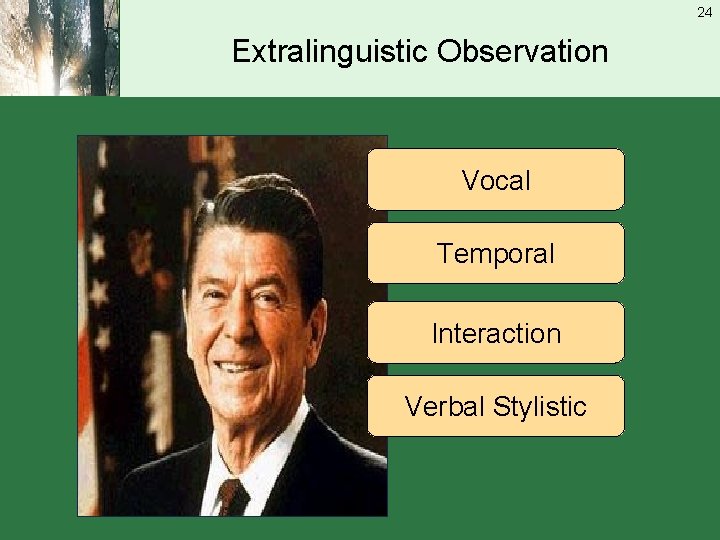 24

Extralinguistic Observation

Vocal

Temporal

Interaction

Verbal Stylistic